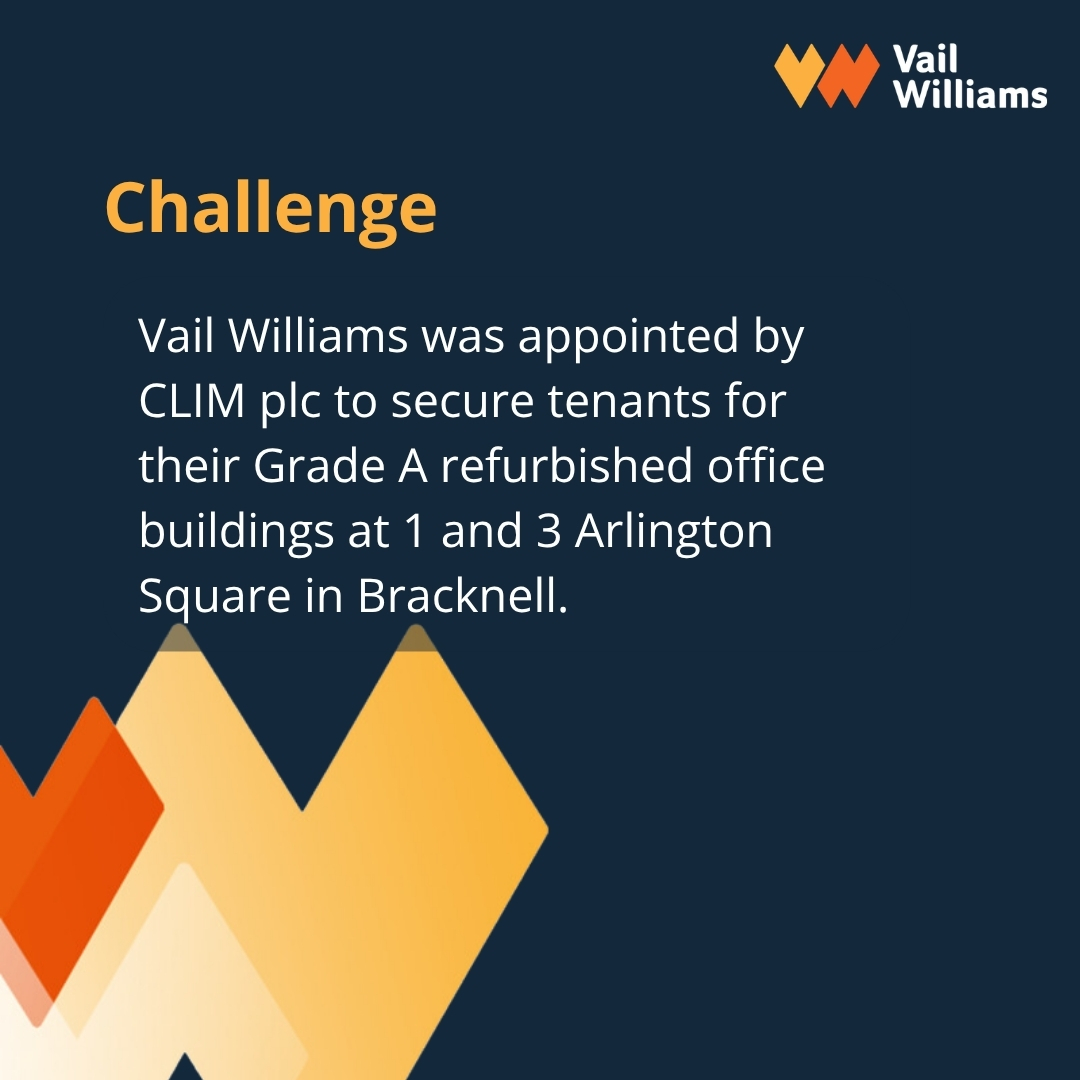 Vail Williams

Challenge

Vail Williams was appointed by CLIM plc to secure tenants for their Grade A refurbished office buildings at 1 and 3 Arlington Square in Bracknell.